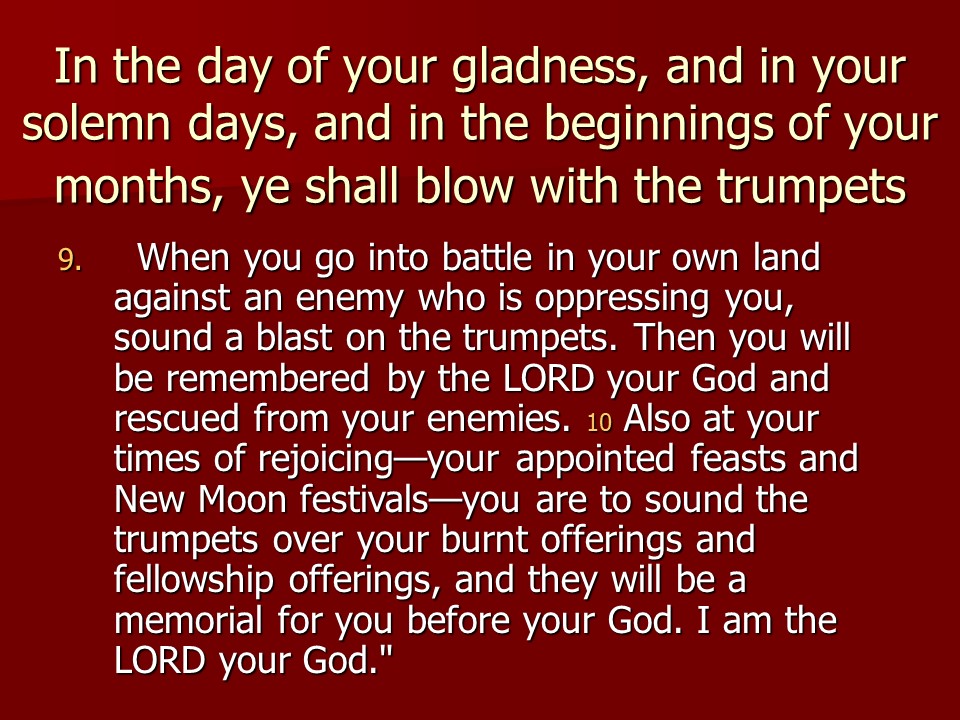 In the day of your gladness, and in your solemn days, and in the beginnings of your months, ye shall blow with the trumpets

9. When you go into battle in your own land against an enemy who is oppressing you, sound a blast on the trumpets. Then you will be remembered by the LORD your God and rescued from your enemies. 10 Also at your times of rejoicing—your appointed feasts and New Moon festivals—you are to sound the trumpets over your burnt offerings and fellowship offerings, and they will be a memorial for you before your God. I am the LORD your God."